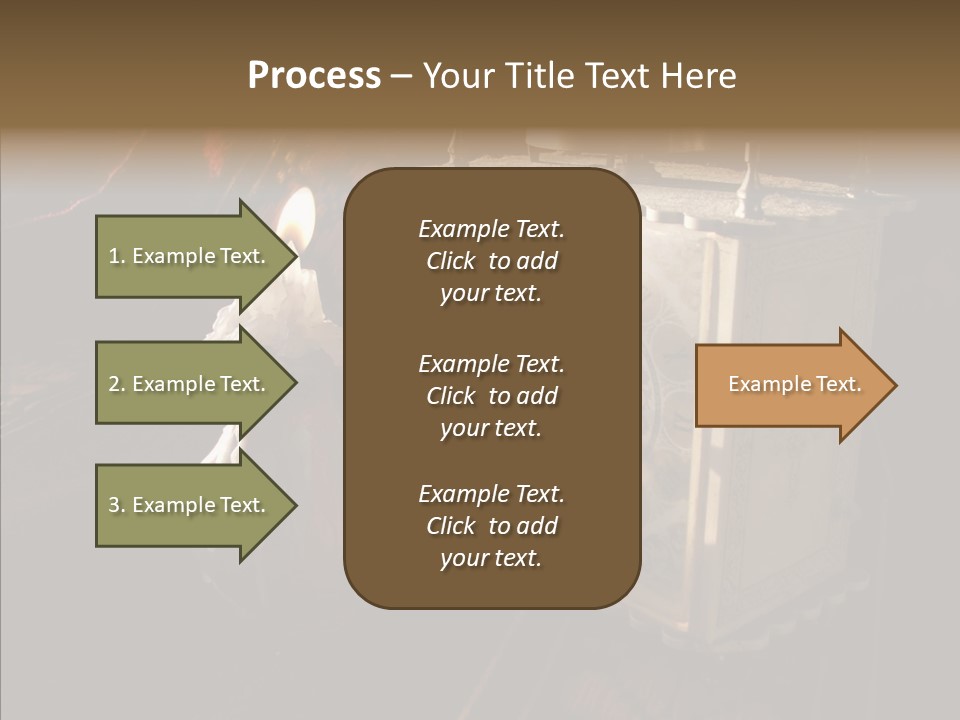 Process – Your Title Text Here

1. Example Text.

2. Example Text.

3. Example Text.

Example Text. Click to add your text.

Example Text. Click to add your text.

Example Text. Click to add your text.

Example Text.